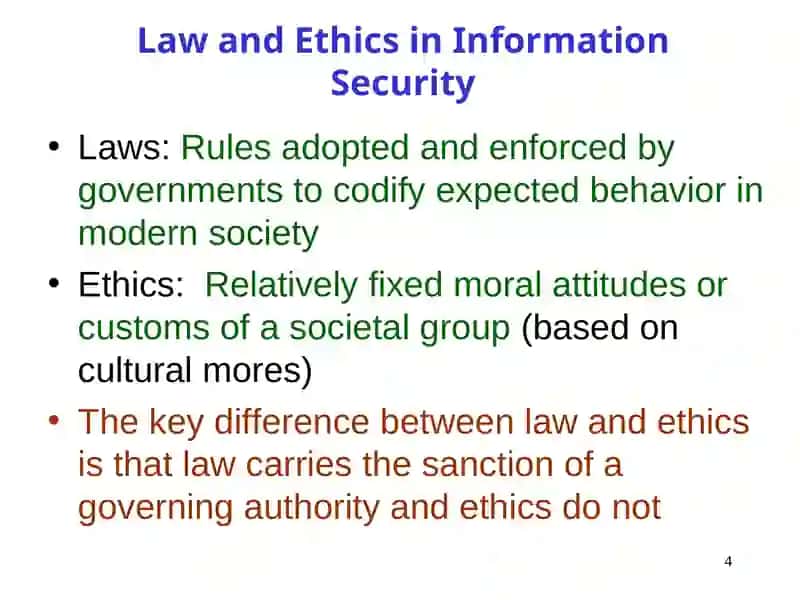 Law and Ethics in Information Security

• Laws: Rules adopted and enforced by governments to codify expected behavior in modern society

• Ethics: Relatively fixed moral attitudes or customs of a societal group (based on cultural mores)

• The key difference between law and ethics is that law carries the sanction of a governing authority and ethics do not

4